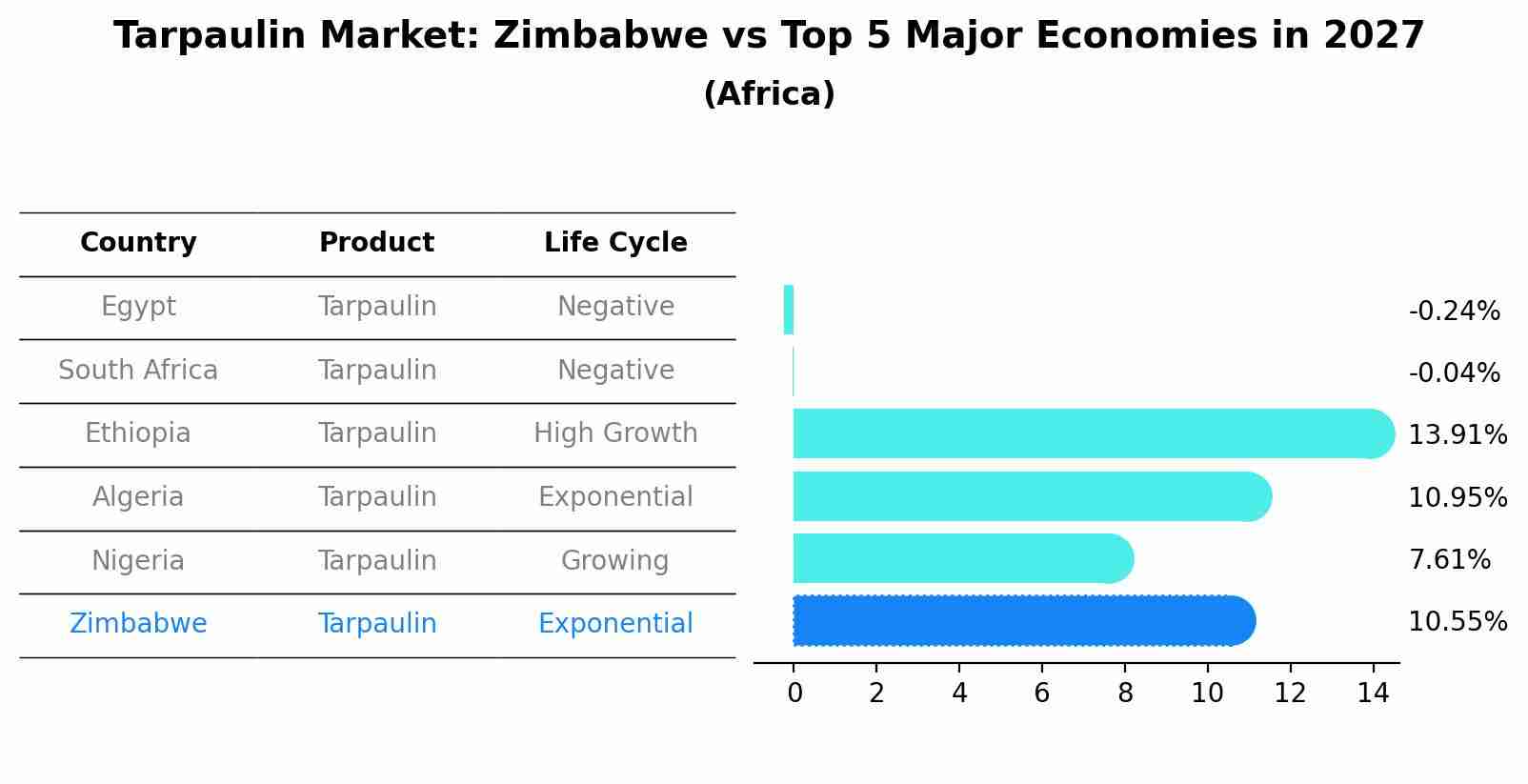 Tarpaulin Market: Zimbabwe vs Top 5 Major Economies in 2027
(Africa)

| Country | Product | Life Cycle |
|---|---|---|
| Egypt | Tarpaulin | Negative |
| South Africa | Tarpaulin | Negative |
| Ethiopia | Tarpaulin | High Growth |
| Algeria | Tarpaulin | Exponential |
| Nigeria | Tarpaulin | Growing |
| Zimbabwe | Tarpaulin | Exponential |

-0.24%
-0.04%
13.91%
10.95%
7.61%
10.55%

0 2 4 6 8 10 12 14